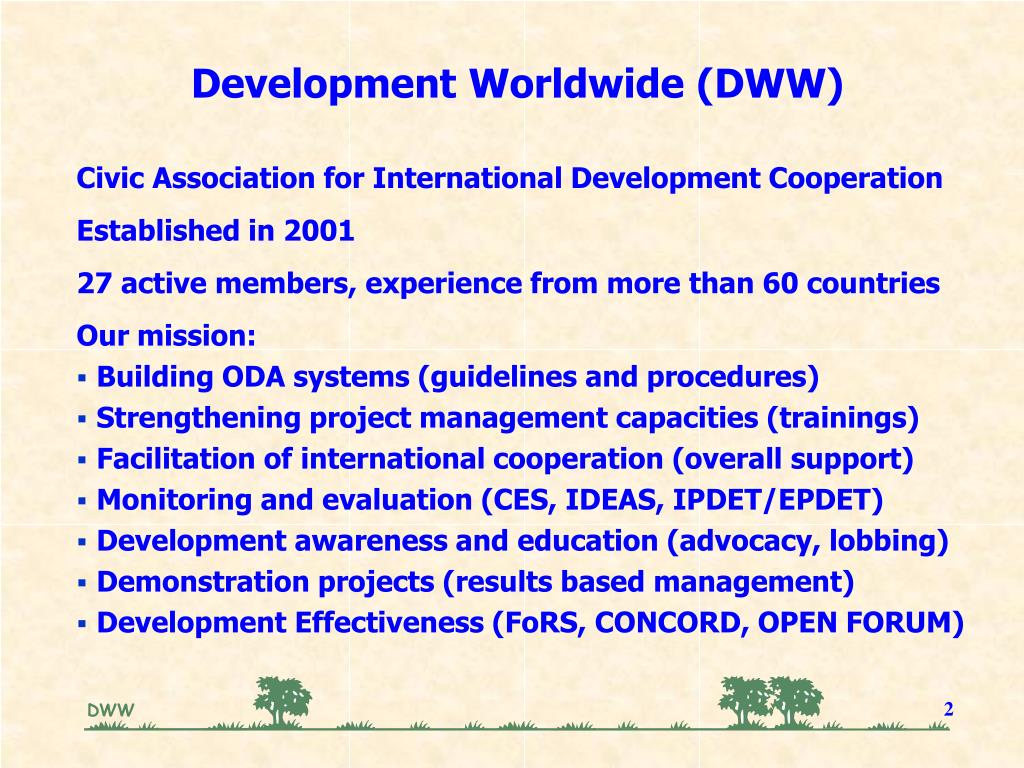 Development Worldwide (DWW)

Civic Association for International Development Cooperation

Established in 2001

27 active members, experience from more than 60 countries

Our mission:
▪ Building ODA systems (guidelines and procedures)
▪ Strengthening project management capacities (trainings)
▪ Facilitation of international cooperation (overall support)
▪ Monitoring and evaluation (CES, IDEAS, IPDET/EPDET)
▪ Development awareness and education (advocacy, lobbing)
▪ Demonstration projects (results based management)
▪ Development Effectiveness (FoRS, CONCORD, OPEN FORUM)

DWW

2